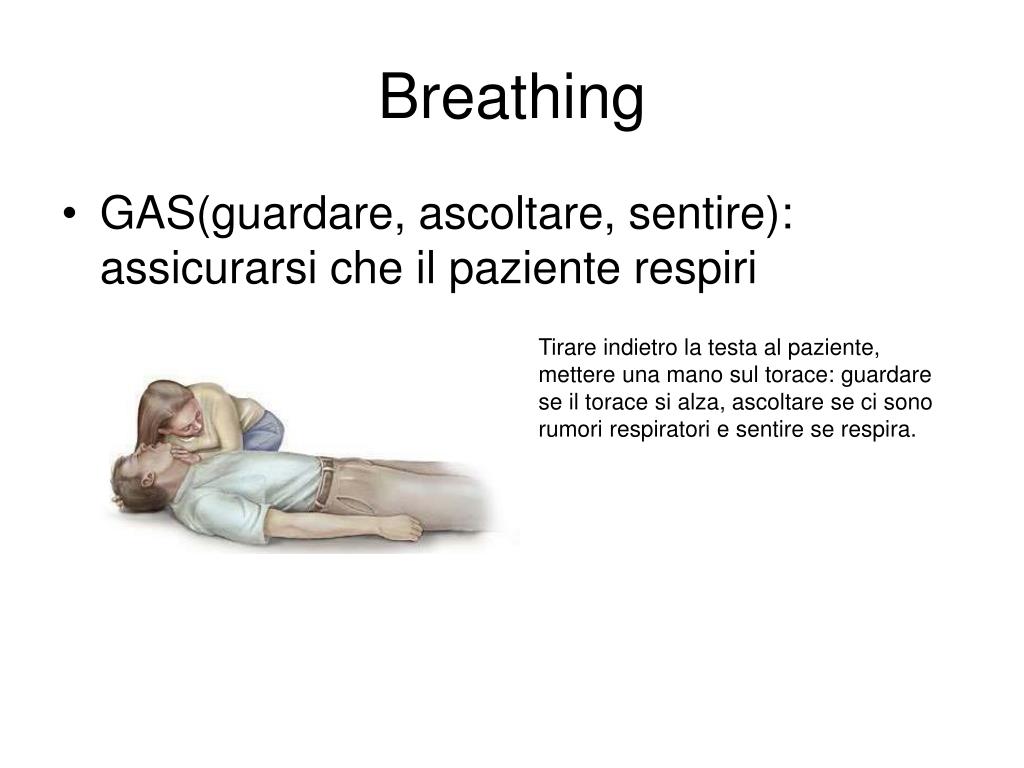 Breathing

• GAS(guardare, ascoltare, sentire): assicurarsi che il paziente respiri

Tirare indietro la testa al paziente, mettere una mano sul torace: guardare se il torace si alza, ascoltare se ci sono rumori respiratori e sentire se respira.